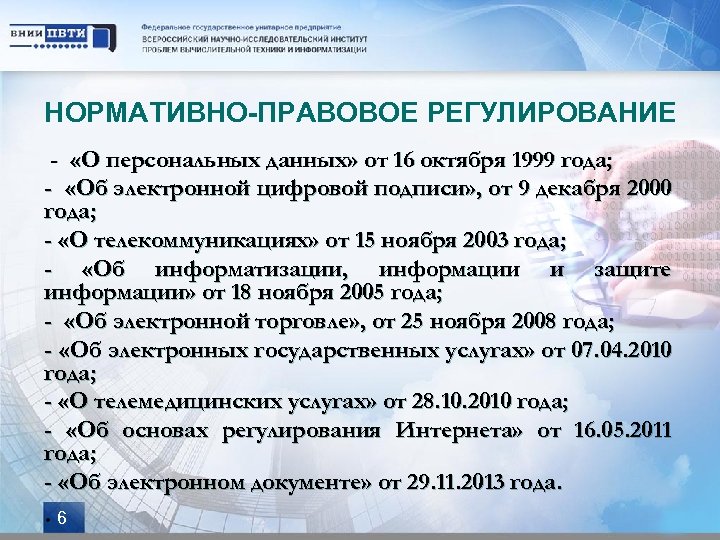 ВНИИ ПВТИ

Федеральное государственное унитарное предприятие
ВСЕРОССИЙСКИЙ НАУЧНО-ИССЛЕДОВАТЕЛЬСКИЙ ИНСТИТУТ
ПРОБЛЕМ ВЫЧИСЛИТЕЛЬНОЙ ТЕХНИКИ И ИНФОРМАТИЗАЦИИ

НОРМАТИВНО-ПРАВОВОЕ РЕГУЛИРОВАНИЕ

- «О персональных данных» от 16 октября 1999 года;

- «Об электронной цифровой подписи», от 9 декабря 2000 года;

- «О телекоммуникациях» от 15 ноября 2003 года;

- «Об информатизации, информации и защите информации» от 18 ноября 2005 года;

- «Об электронной торговле», от 25 ноября 2008 года;

- «Об электронных государственных услугах» от 07.04.2010 года;

- «О телемедицинских услугах» от 28.10.2010 года;

- «Об основах регулирования Интернета» от 16.05.2011 года;

- «Об электронном документе» от 29.11.2013 года.

6